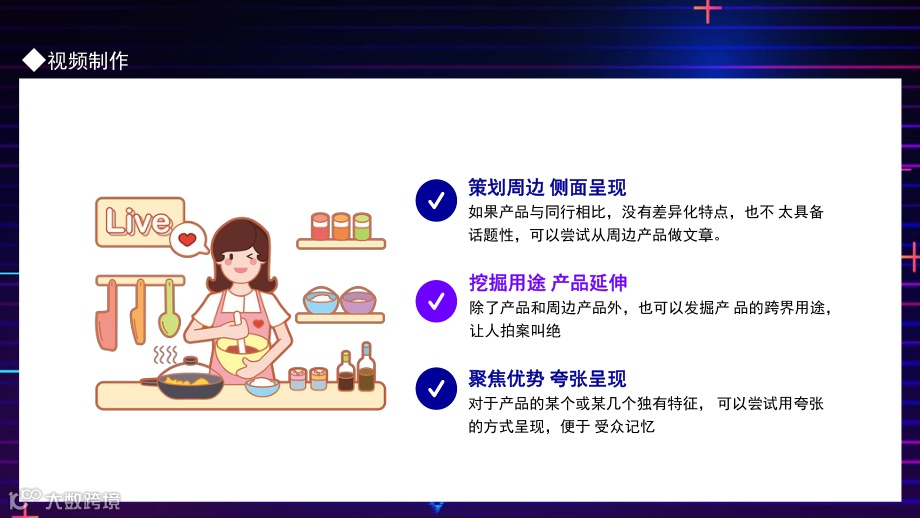 ◆视频制作

Live

策划周边 侧面呈现
如果产品与同行相比，没有差异化特点，也不 太具备话题性，可以尝试从周边产品做文章。

挖掘用途 产品延伸
除了产品和周边产品外，也可以发掘产 品的跨界用途，让人拍案叫绝

聚焦优势 夸张呈现
对于产品的某个或某几个独有特征， 可以尝试用夸张的方式呈现，便于 受众记忆

大数跨境